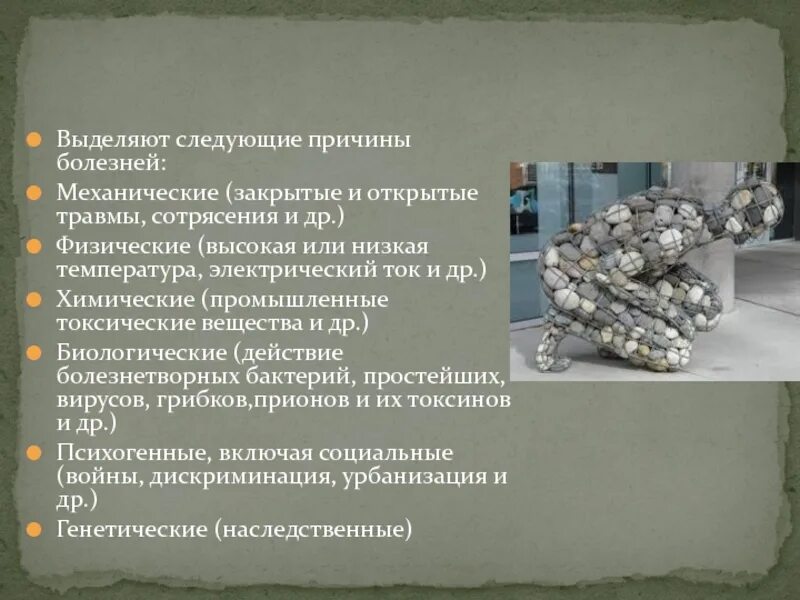 Выделяют следующие причины болезней:

Механические (закрытые и открытые травмы, сотрясения и др.)

Физические (высокая или низкая температура, электрический ток и др.)

Химические (промышленные токсические вещества и др.)

Биологические (действие болезнетворных бактерий, простейших, вирусов, грибков,прионов и их токсинов и др.)

Психогенные, включая социальные (войны, дискриминация, урбанизация и др.)

Генетические (наследственные)